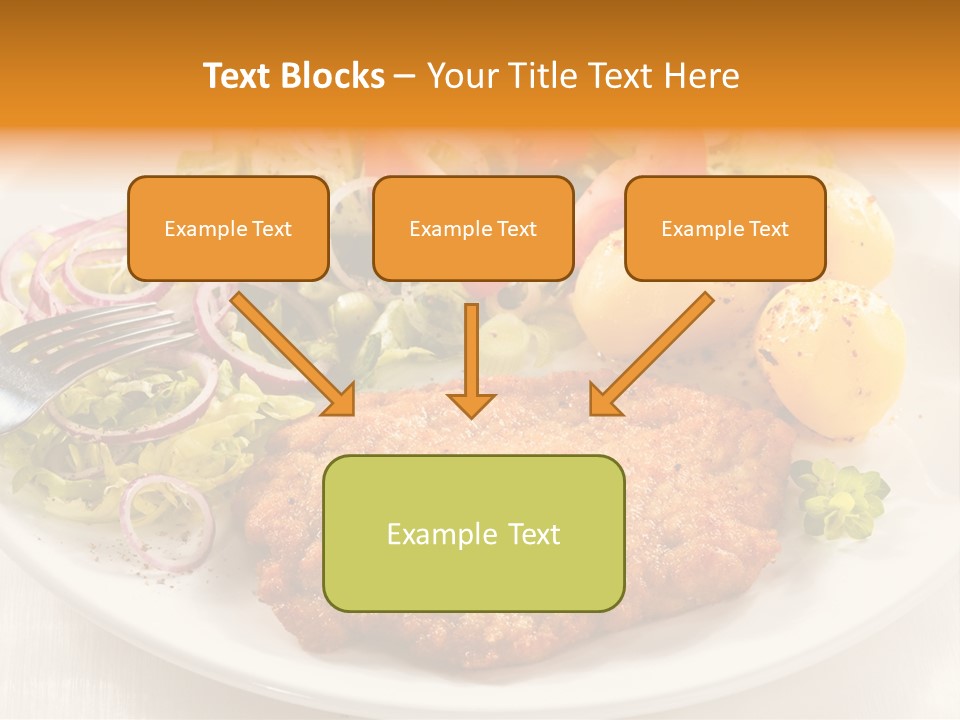 Text Blocks – Your Title Text Here

Example Text

Example Text

Example Text

Example Text